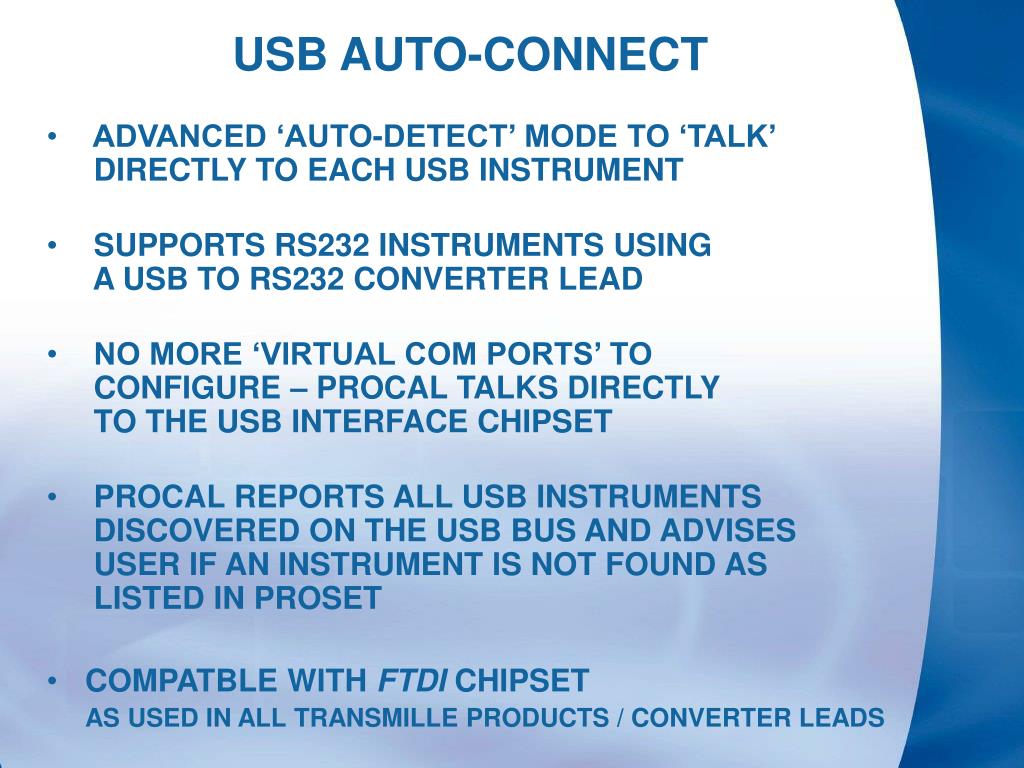 USB AUTO-CONNECT

• ADVANCED ‘AUTO-DETECT’ MODE TO ‘TALK’ DIRECTLY TO EACH USB INSTRUMENT

• SUPPORTS RS232 INSTRUMENTS USING A USB TO RS232 CONVERTER LEAD

• NO MORE ‘VIRTUAL COM PORTS’ TO CONFIGURE – PROCAL TALKS DIRECTLY TO THE USB INTERFACE CHIPSET

• PROCAL REPORTS ALL USB INSTRUMENTS DISCOVERED ON THE USB BUS AND ADVISES USER IF AN INSTRUMENT IS NOT FOUND AS LISTED IN PROSET

• COMPATBLE WITH FTDI CHIPSET
AS USED IN ALL TRANSMILLE PRODUCTS / CONVERTER LEADS